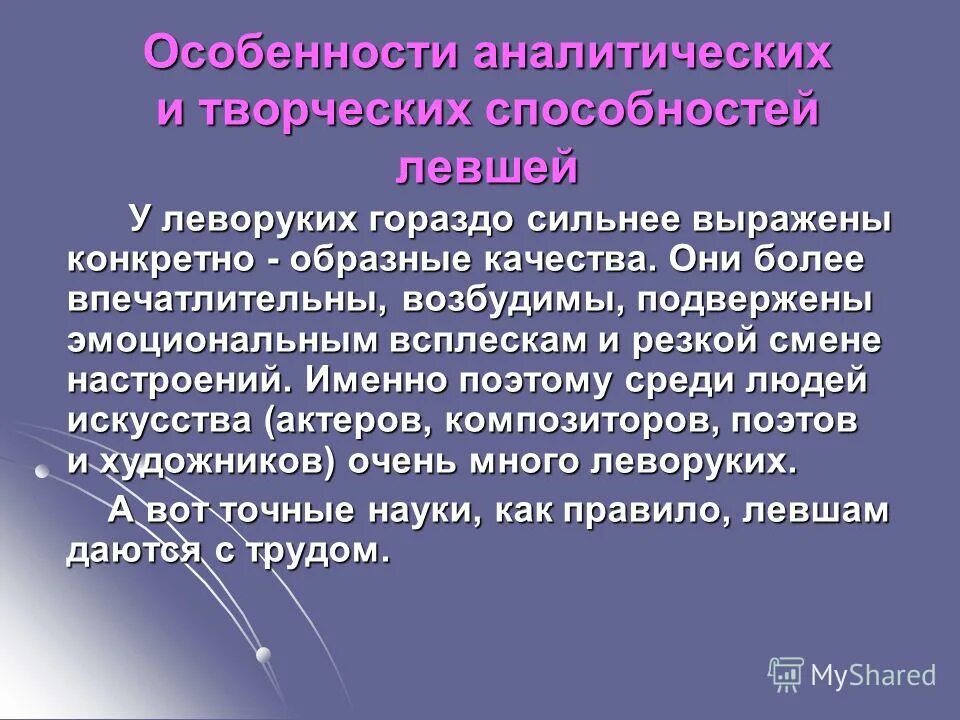 Особенности аналитических и творческих способностей левшей

У леворуких гораздо сильнее выражены конкретно - образные качества. Они более впечатлительны, возбудимы, подвержены эмоциональным всплескам и резкой смене настроений. Именно поэтому среди людей искусства (актеров, композиторов, поэтов и художников) очень много леворуких.

А вот точные науки, как правило, левшам даются с трудом.

MyShared